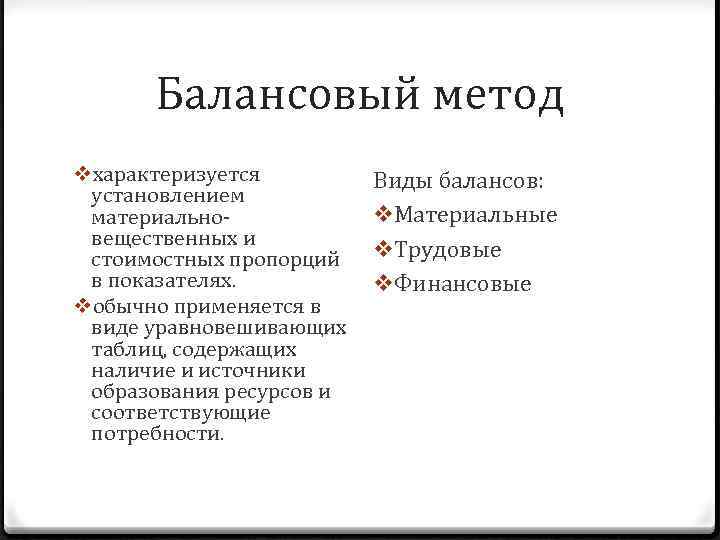 Балансовый метод

❖характеризуется установлением материально-вещественных и стоимостных пропорций в показателях.
❖обычно применяется в виде уравновешивающих таблиц, содержащих наличие и источники образования ресурсов и соответствующие потребности.

Виды балансов:
❖Материальные
❖Трудовые
❖Финансовые